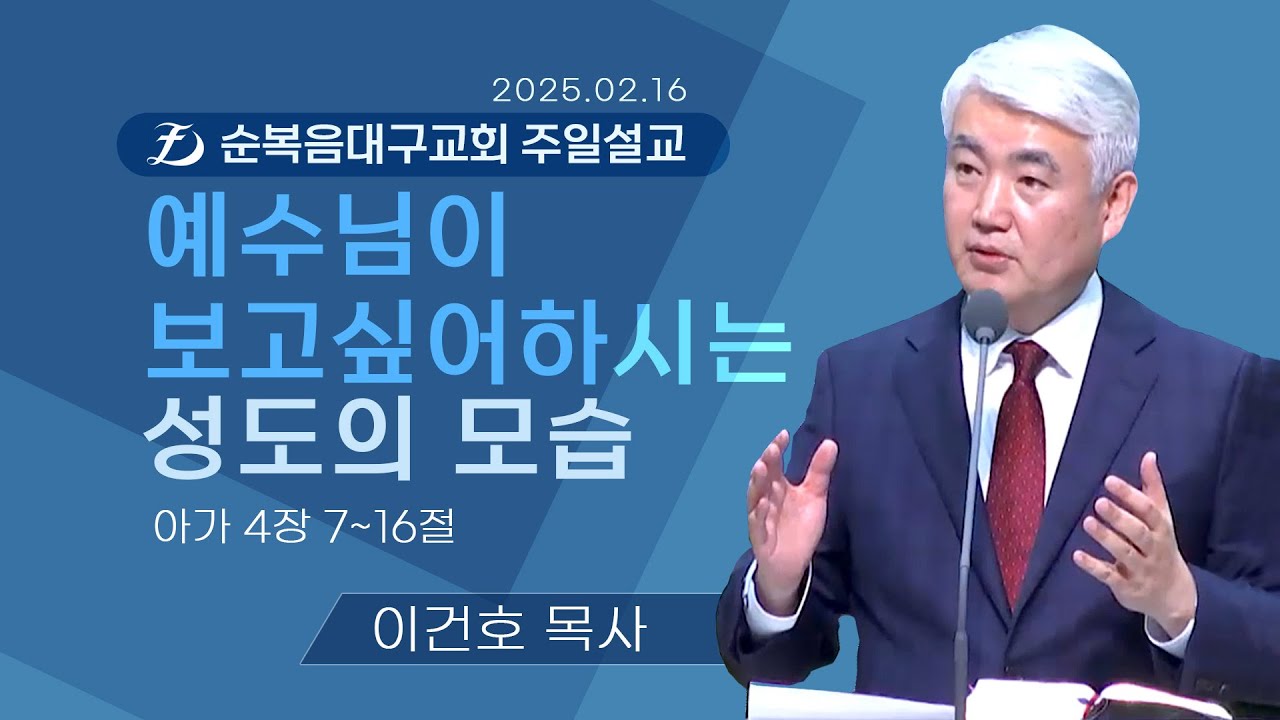 2025.02.16

순복음대구교회 주일설교

예수님이
보고싶어하시는
성도의 모습

아가 4장 7~16절

이건호 목사